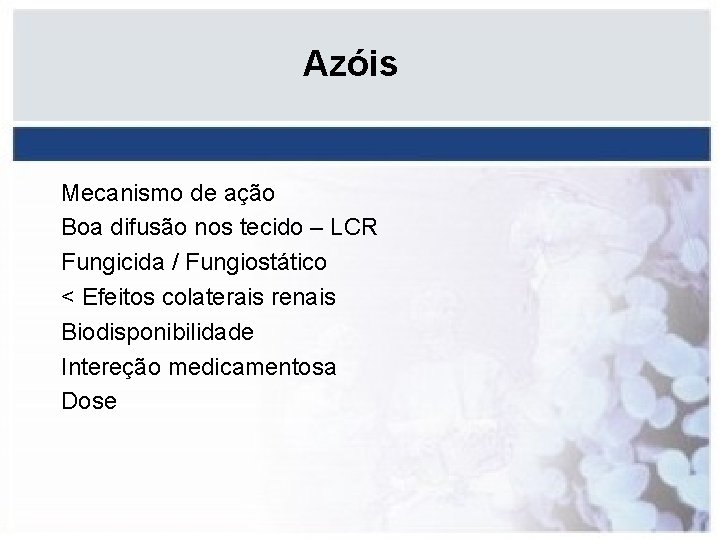 Azóis

Mecanismo de ação
Boa difusão nos tecido – LCR
Fungicida / Fungiostático
< Efeitos colaterais renais
Biodisponibilidade
Intereção medicamentosa
Dose